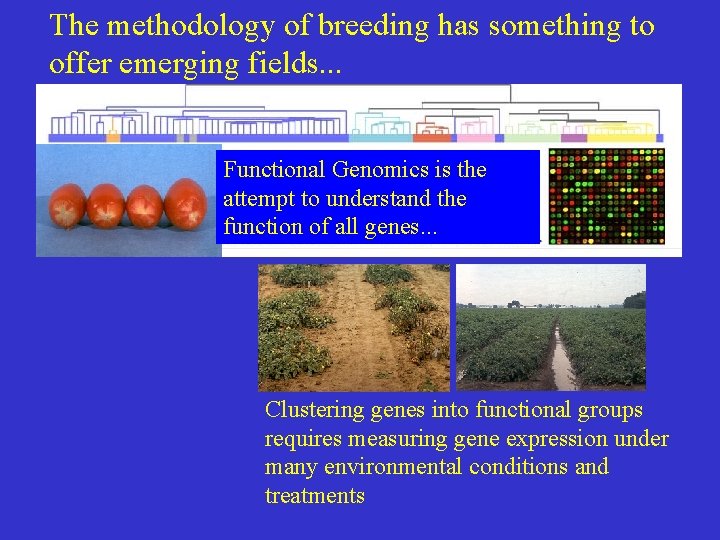 The methodology of breeding has something to offer emerging fields...

Functional Genomics is the attempt to understand the function of all genes...

Clustering genes into functional groups requires measuring gene expression under many environmental conditions and treatments